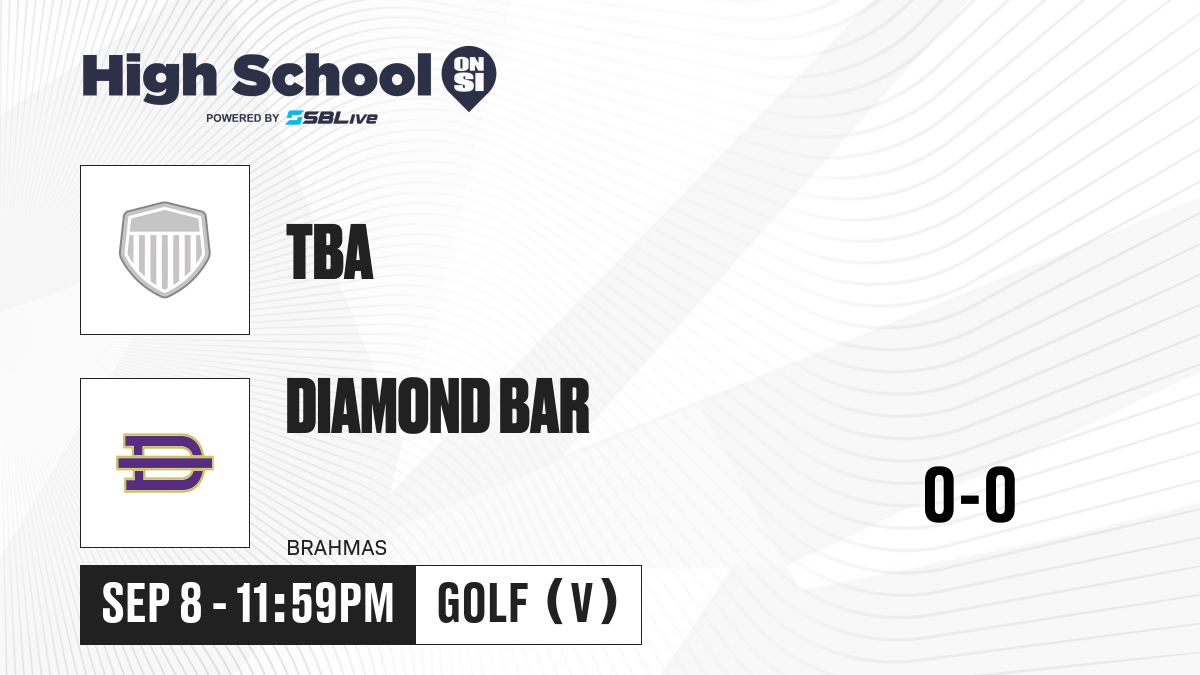 High School ON SI
POWERED BY SBLive

TBA

DIAMOND BAR

BRAHMAS

0-0

SEP 8 - 11:59PM

GOLF (V)